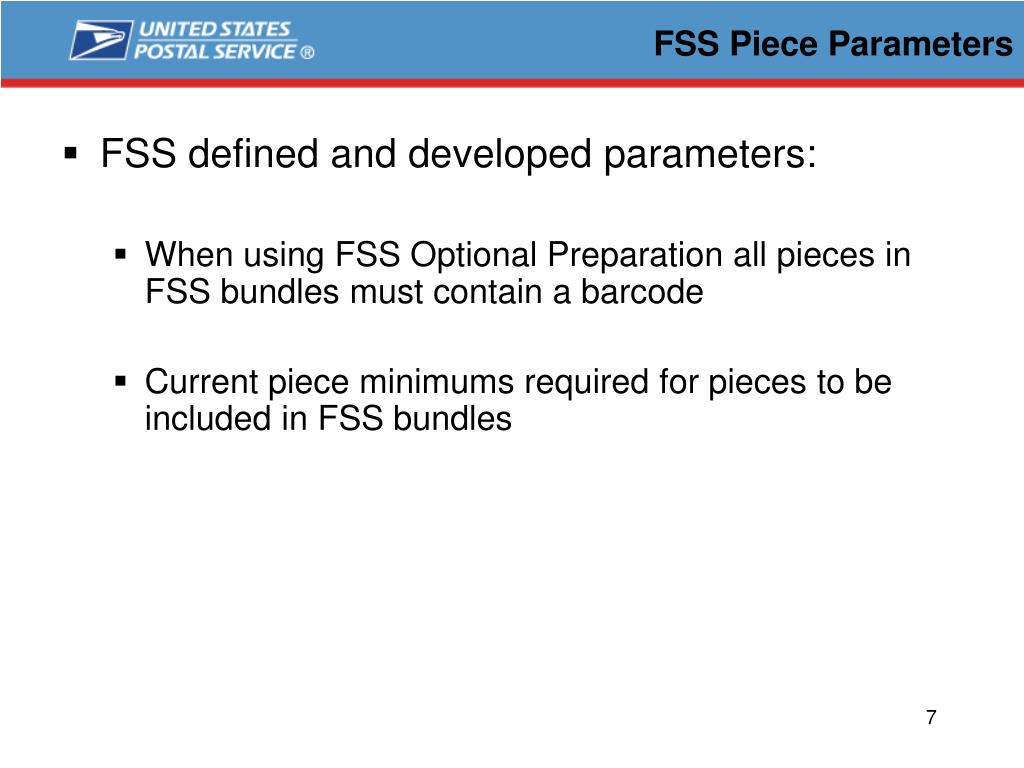 UNITED STATES POSTAL SERVICE ®

FSS Piece Parameters

▪ FSS defined and developed parameters:

▪ When using FSS Optional Preparation all pieces in FSS bundles must contain a barcode

▪ Current piece minimums required for pieces to be included in FSS bundles

7